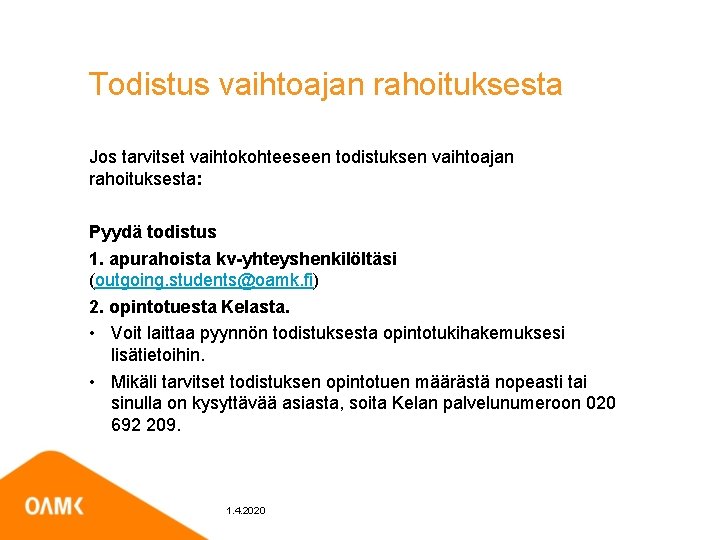 Todistus vaihtoajan rahoituksesta

Jos tarvitset vaihtokohteeseen todistuksen vaihtoajan rahoituksesta:

Pyydä todistus

1. apurahoista kv-yhteyshenkilöltäsi (outgoing.students@oamk.fi)

2. opintotuesta Kelasta.

• Voit laittaa pyynnön todistuksesta opintotukihakemuksesi lisätietoihin.

• Mikäli tarvitset todistuksen opintotuen määrästä nopeasti tai sinulla on kysyttävää asiasta, soita Kelan palvelunumeroon 020 692 209.

OAMK

1.4.2020